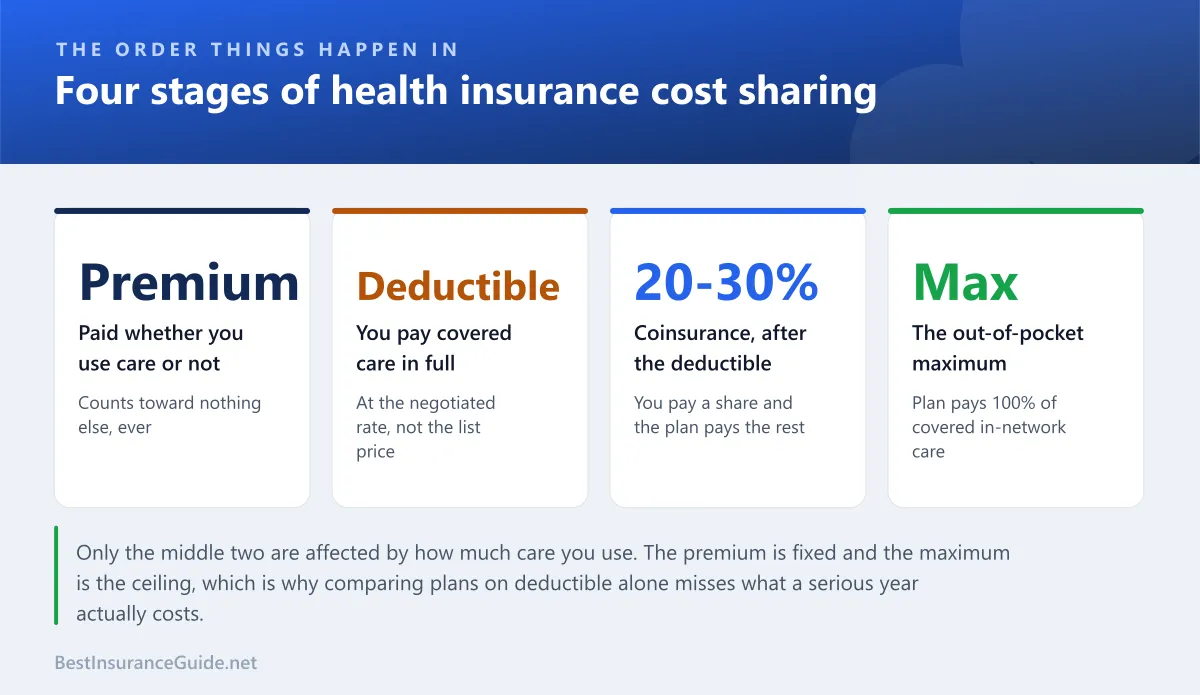 THE ORDER THINGS HAPPEN IN

Four stages of health insurance cost sharing

Premium

Paid whether you use care or not

Counts toward nothing else, ever

Deductible

You pay covered care in full

At the negotiated rate, not the list price

20-30%

Coinsurance, after the deductible

You pay a share and the plan pays the rest

Max

The out-of-pocket maximum

Plan pays 100% of covered in-network care

Only the middle two are affected by how much care you use. The premium is fixed and the maximum is the ceiling, which is why comparing plans on deductible alone misses what a serious year actually costs.

BestInsuranceGuide.net